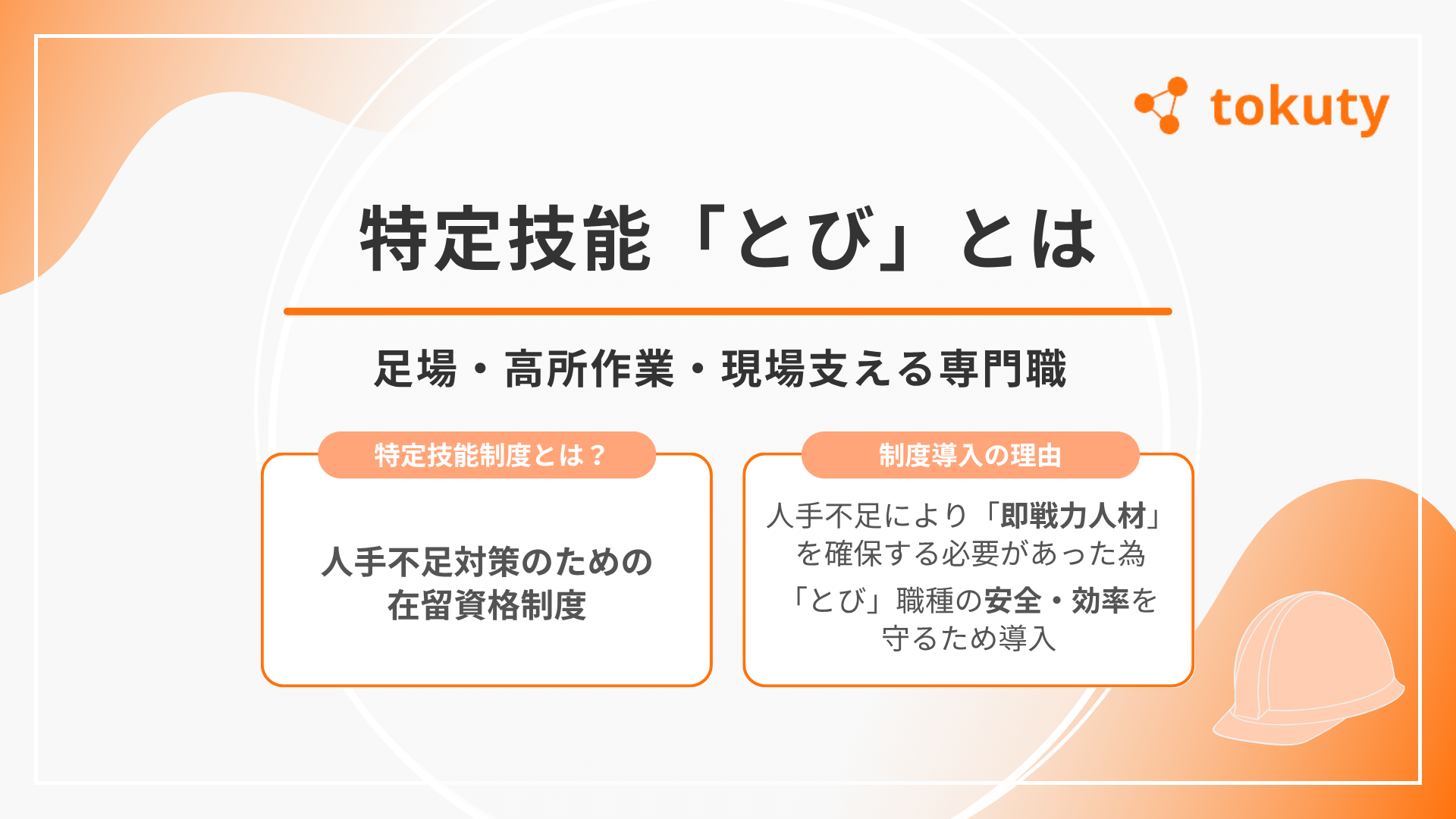 tokuty

特定技能「とび」とは

足場・高所作業・現場支える専門職

特定技能制度とは？

人手不足対策のための在留資格制度

制度導入の理由

人手不足により「即戦力人材」を確保する必要があった為

「とび」職種の安全・効率を守るため導入